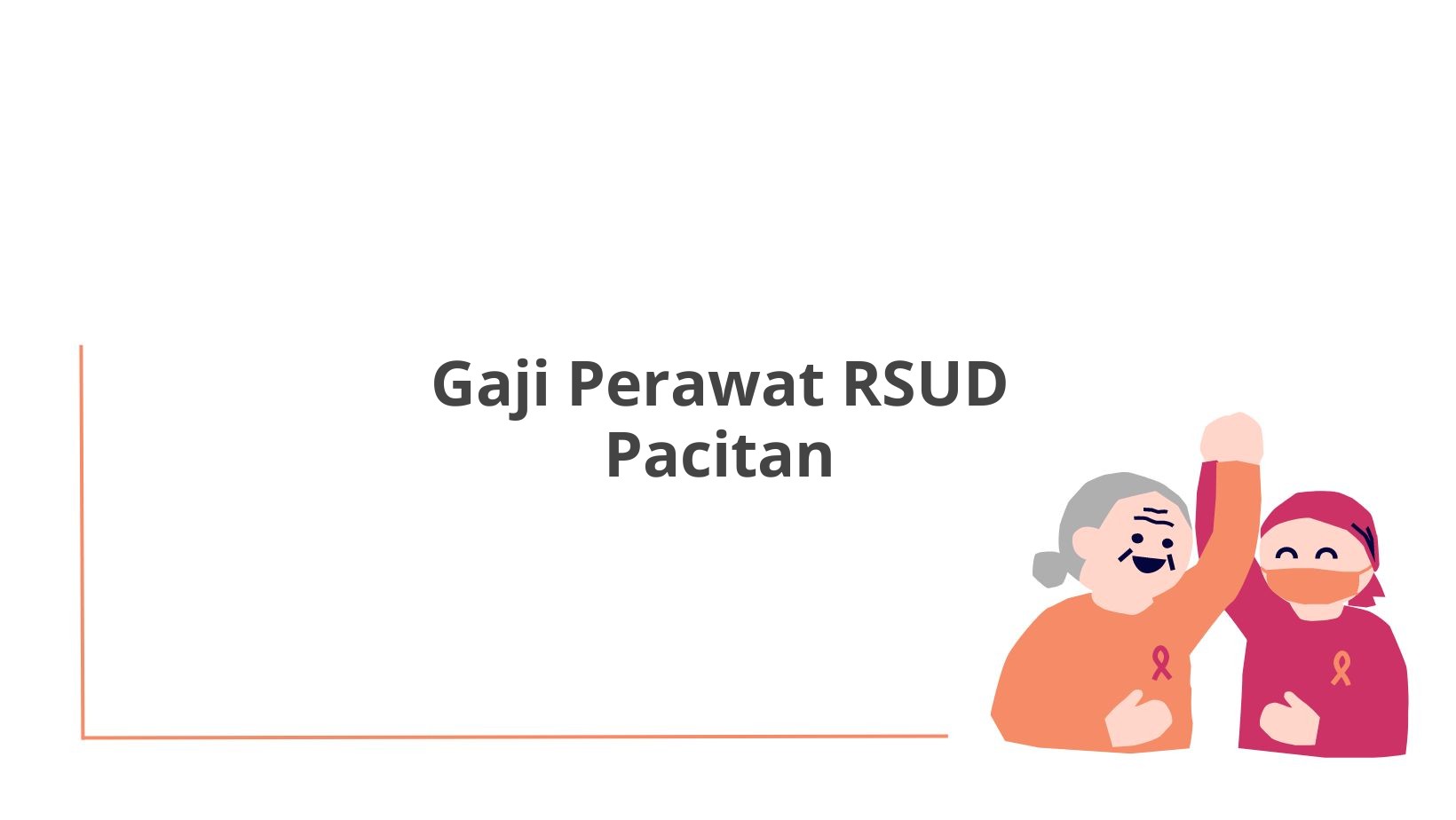 Gaji Perawat RSUD Pacitan